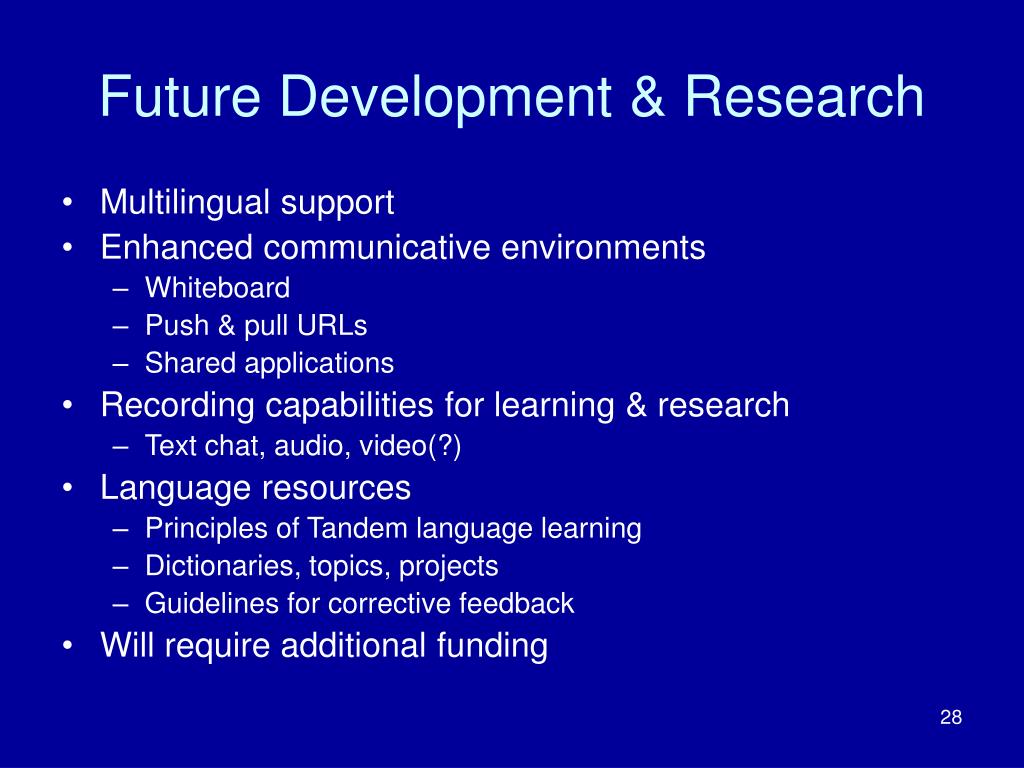 Future Development & Research

• Multilingual support
• Enhanced communicative environments
  – Whiteboard
  – Push & pull URLs
  – Shared applications
• Recording capabilities for learning & research
  – Text chat, audio, video(?)
• Language resources
  – Principles of Tandem language learning
  – Dictionaries, topics, projects
  – Guidelines for corrective feedback
• Will require additional funding

28